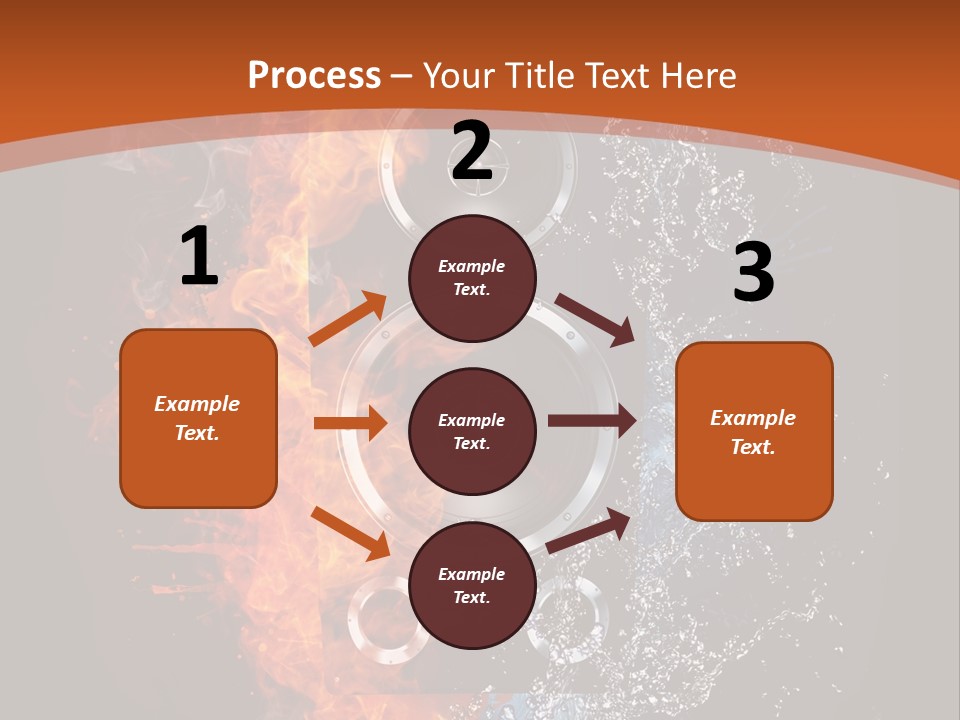 Process – Your Title Text Here

1

Example Text.

2

Example Text.

Example Text.

Example Text.

3

Example Text.